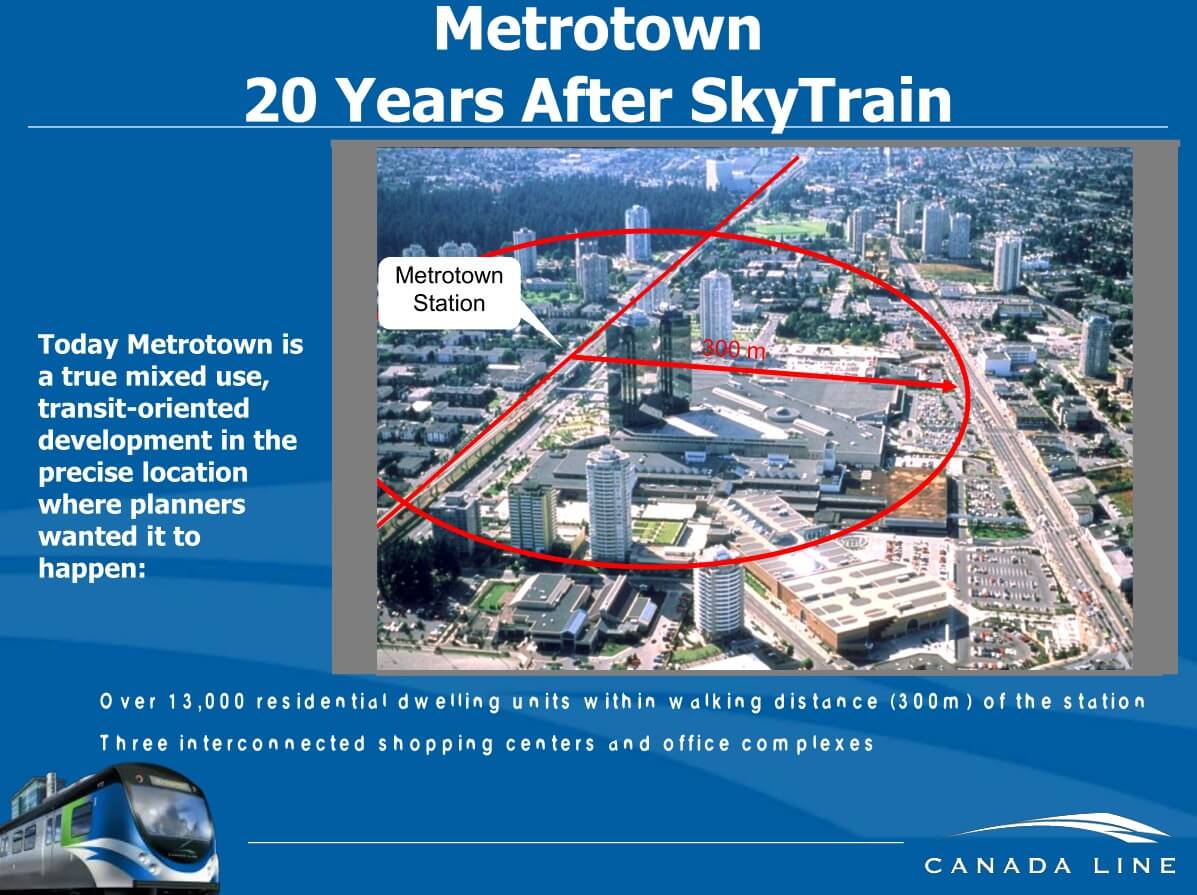 Metrotown
20 Years After SkyTrain

Today Metrotown is a true mixed use, transit-oriented development in the precise location where planners wanted it to happen:

Metrotown Station

300 m

Over 13,000 residential dwelling units within walking distance (300m) of the station

Three interconnected shopping centers and office complexes

CANADA LINE